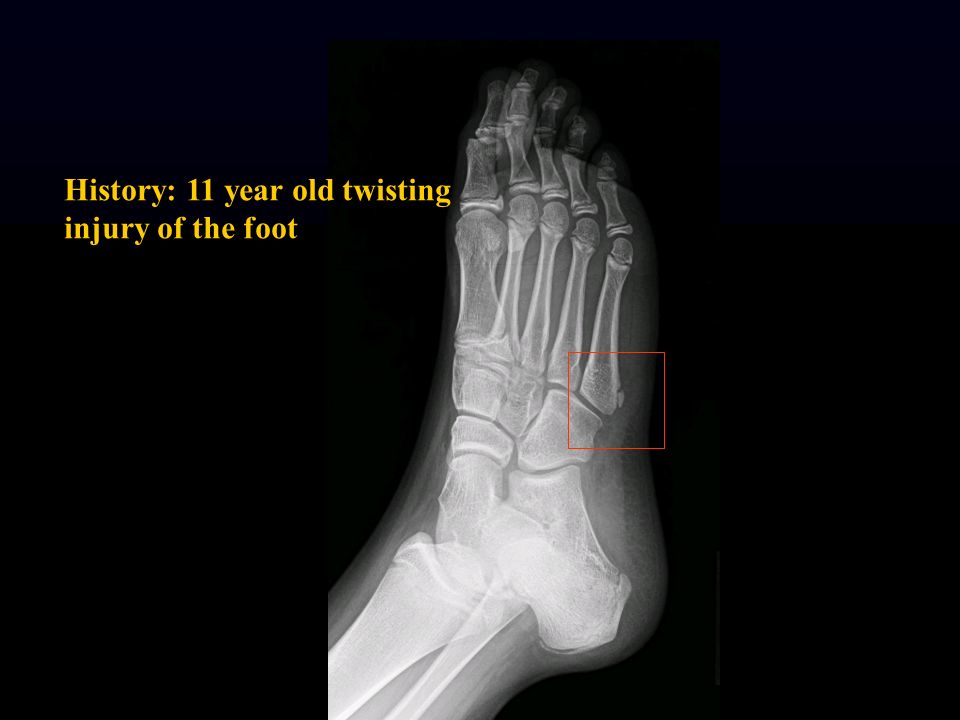 History: 11 year old twisting injury of the foot